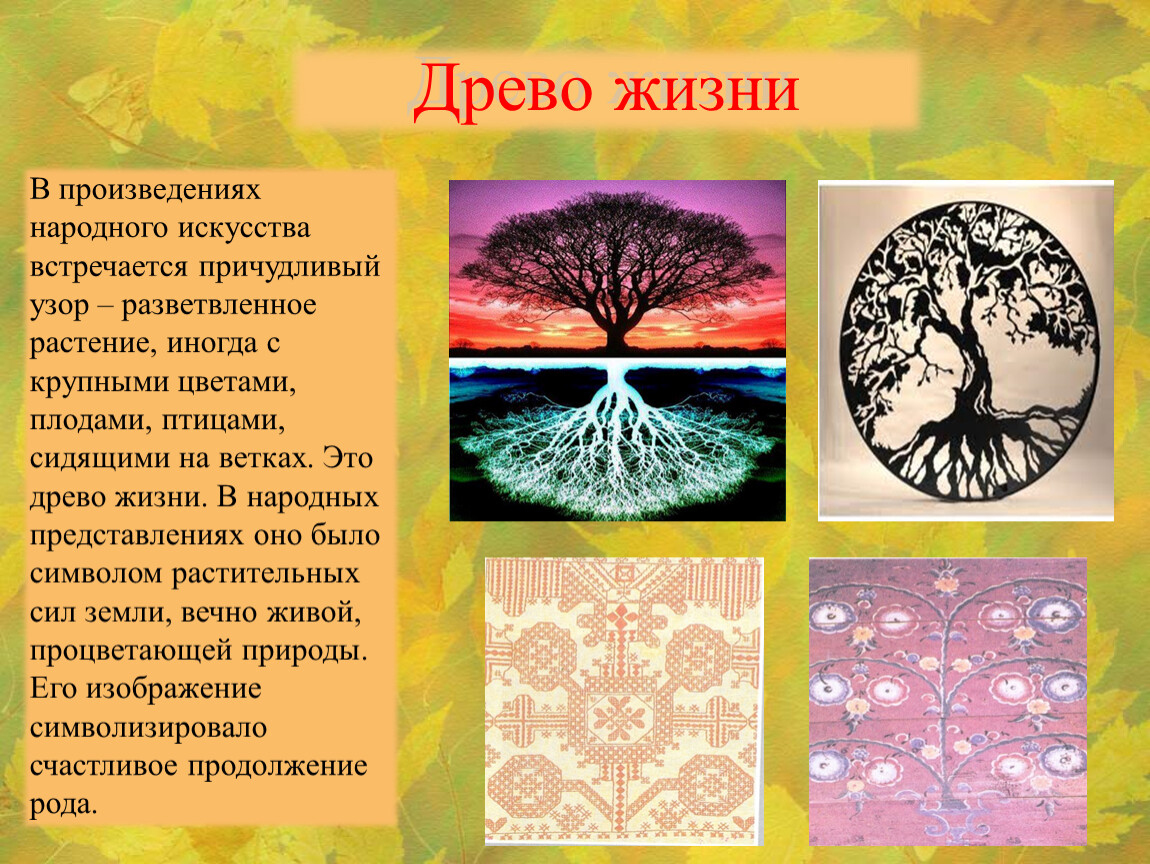 Древо жизни

В произведениях народного искусства встречается причудливый узор – разветвленное растение, иногда с крупными цветами, плодами, птицами, сидящими на ветках. Это древо жизни. В народных представлениях оно было символом растительных сил земли, вечно живой, процветающей природы. Его изображение символизировало счастливое продолжение рода.